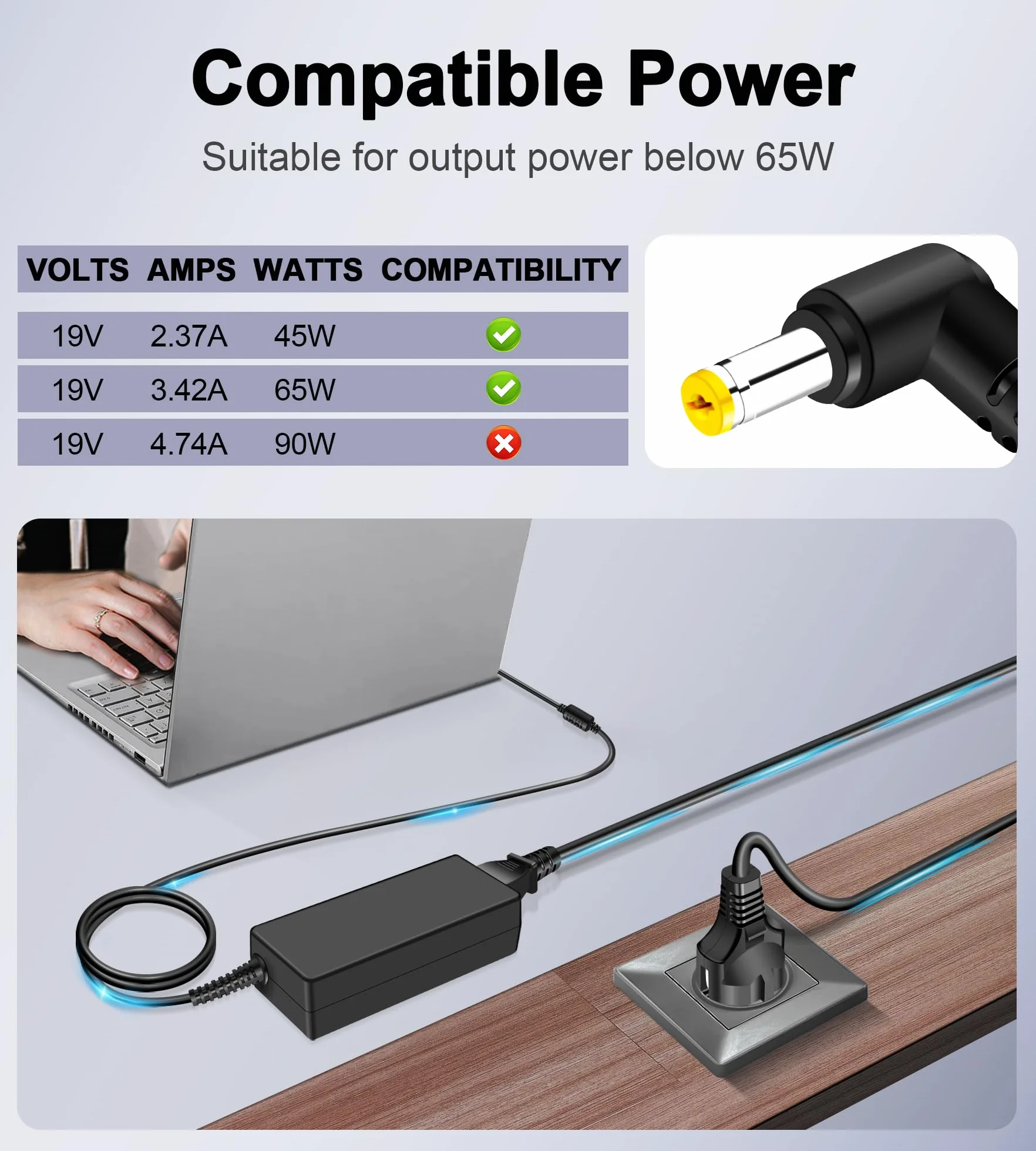 Compatible Power

Suitable for output power below 65W

| VOLTS | AMPS | WATTS | COMPATIBILITY |
|---|---|---|---|
| 19V | 2.37A | 45W | ✓ |
| 19V | 3.42A | 65W | ✓ |
| 19V | 4.74A | 90W | ✗ |